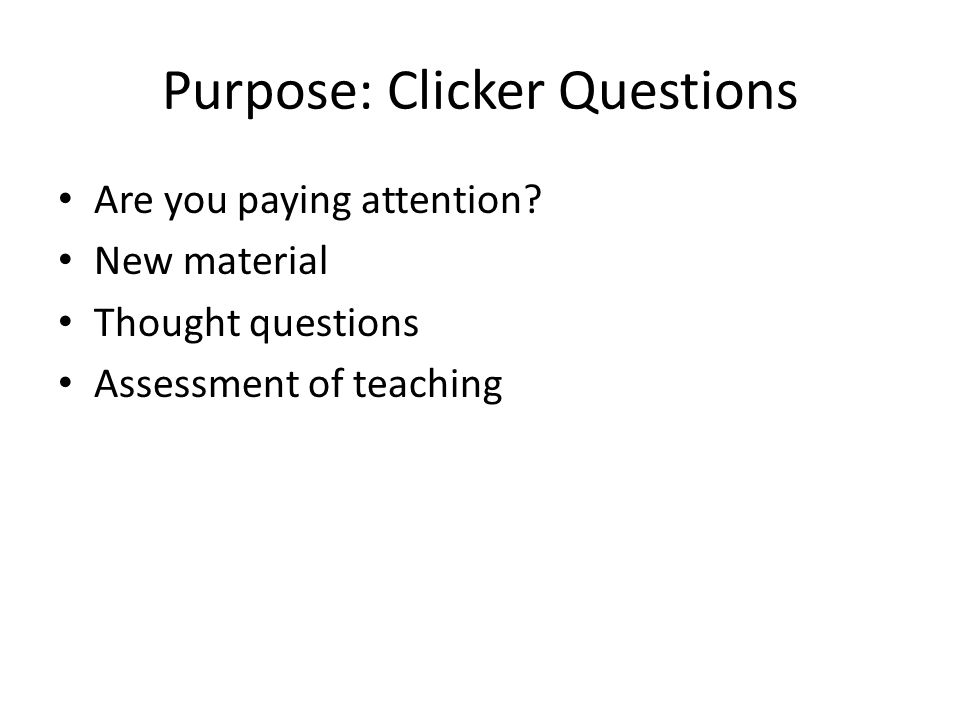 Purpose: Clicker Questions

• Are you paying attention?
• New material
• Thought questions
• Assessment of teaching